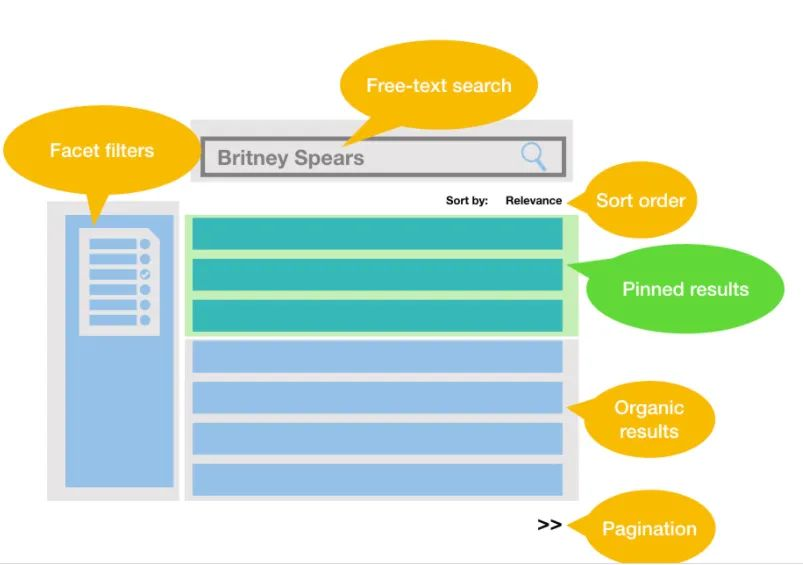 Free-text search

Facet filters

Britney Spears

Sort by: Relevance

Sort order

Pinned results

Organic results

>>

Pagination